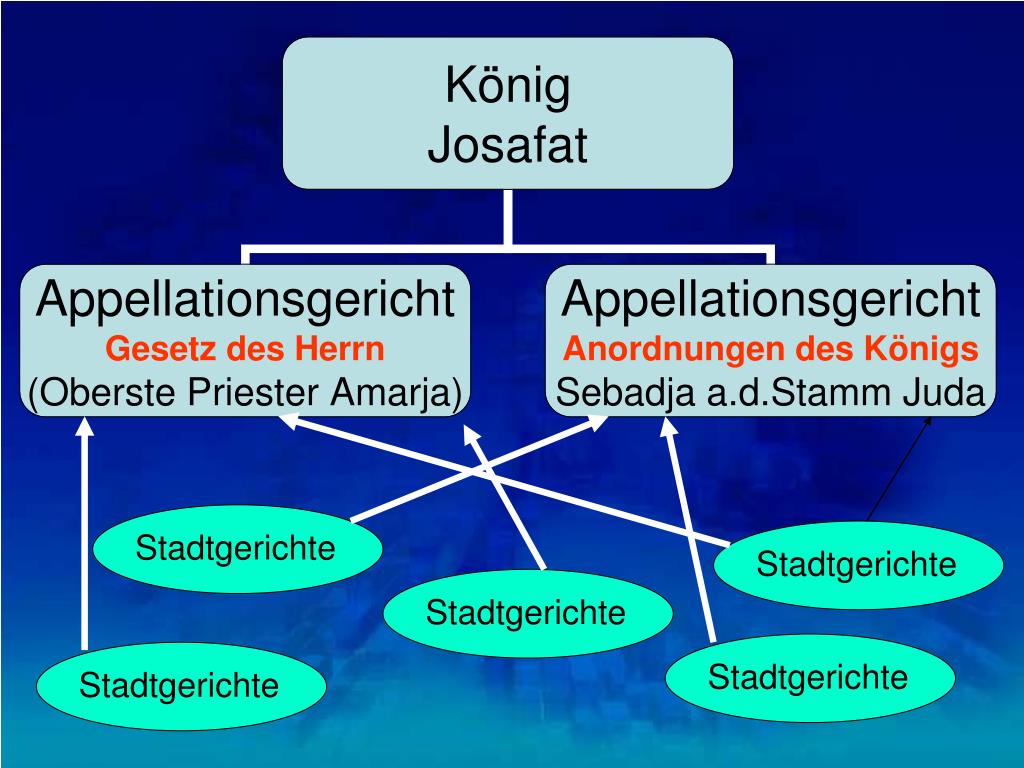 König
Josafat

Appellationsgericht
Gesetz des Herrn
(Oberste Priester Amarja)

Appellationsgericht
Anordnungen des Königs
Sebadja a.d.Stamm Juda

Stadtgerichte

Stadtgerichte

Stadtgerichte

Stadtgerichte

Stadtgerichte